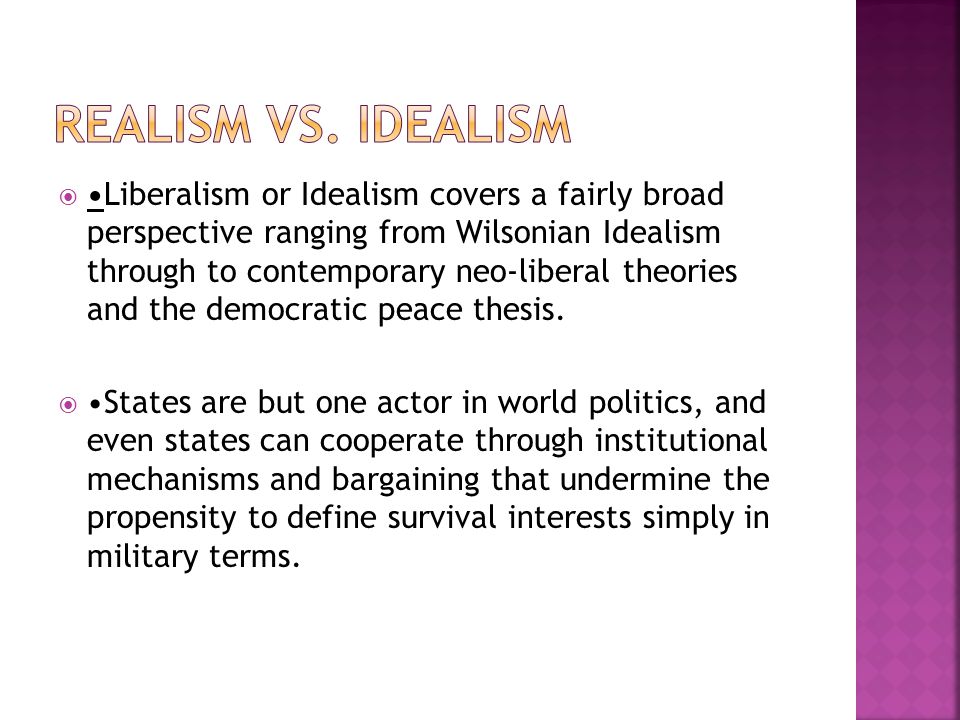 REALISM VS. IDEALISM

•Liberalism or Idealism covers a fairly broad perspective ranging from Wilsonian Idealism through to contemporary neo-liberal theories and the democratic peace thesis.

•States are but one actor in world politics, and even states can cooperate through institutional mechanisms and bargaining that undermine the propensity to define survival interests simply in military terms.